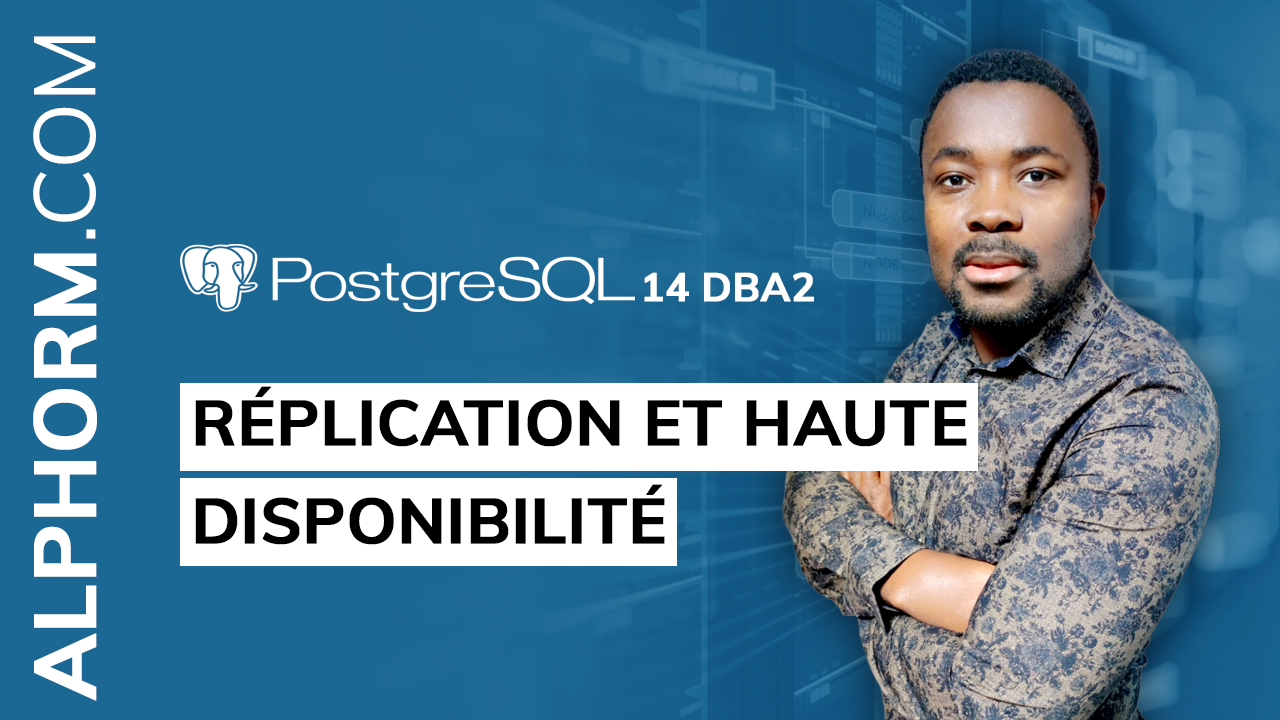 ALPHORM.COM

PostgreSQL 14 DBA2

RÉPLICATION ET HAUTE DISPONIBILITÉ